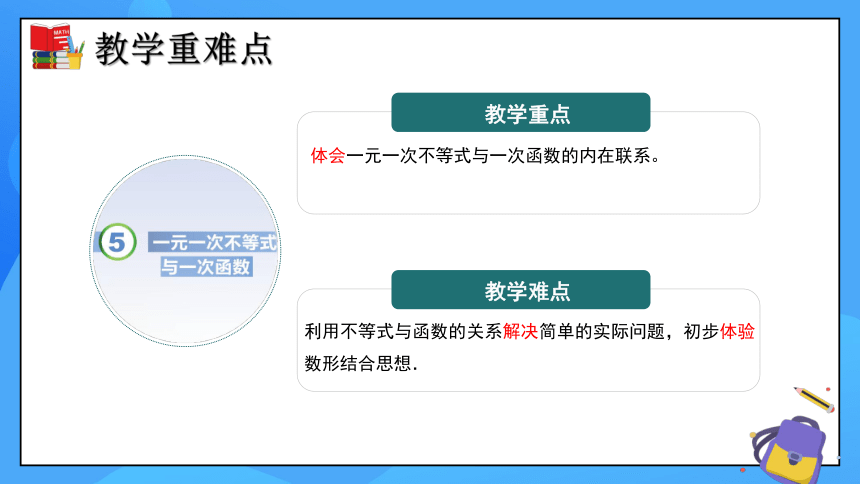 MATH

教学重难点

5 一元一次不等式与一次函数

教学重点

体会一元一次不等式与一次函数的内在联系。

教学难点

利用不等式与函数的关系解决简单的实际问题，初步体验数形结合思想.